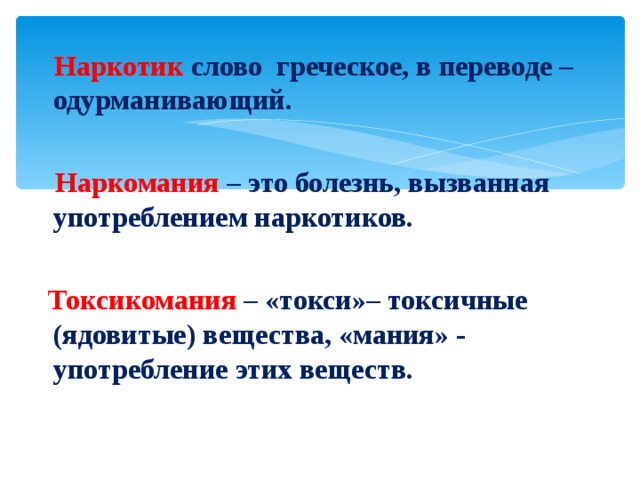 Наркотик слово греческое, в переводе – одурманивающий.

Наркомания – это болезнь, вызванная употреблением наркотиков.

Токсикомания – «токси»– токсичные (ядовитые) вещества, «мания» - употребление этих веществ.